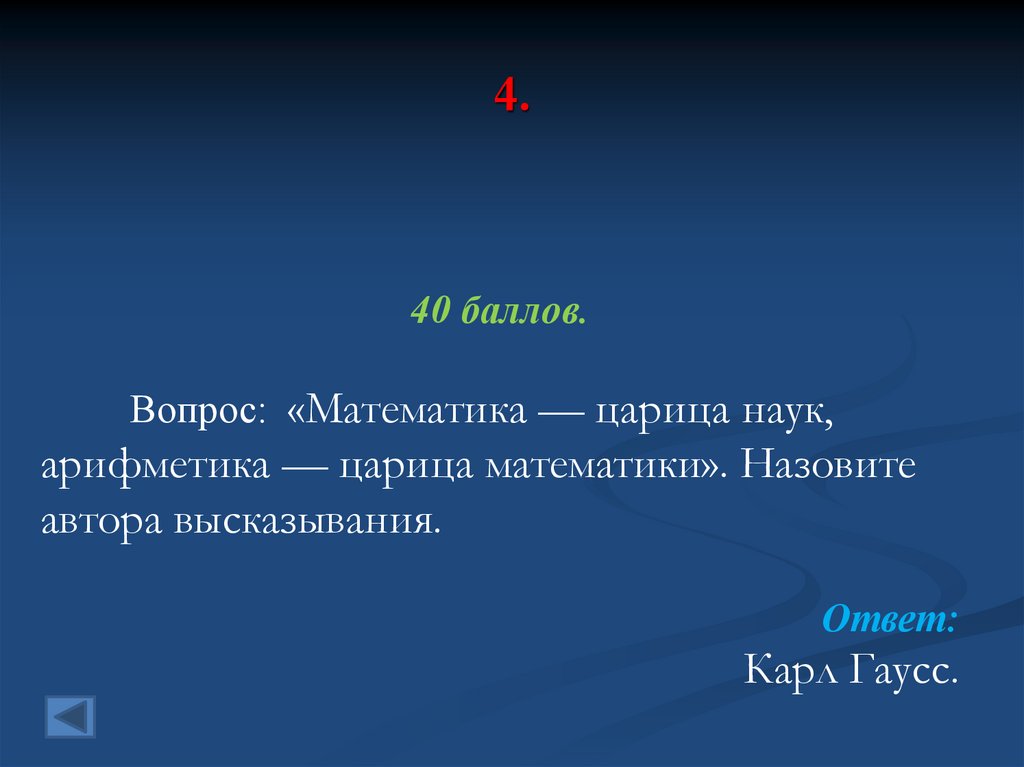 4.

40 баллов.

Вопрос: «Математика — царица наук, арифметика — царица математики». Назовите автора высказывания.

Ответ:
Карл Гаусс.